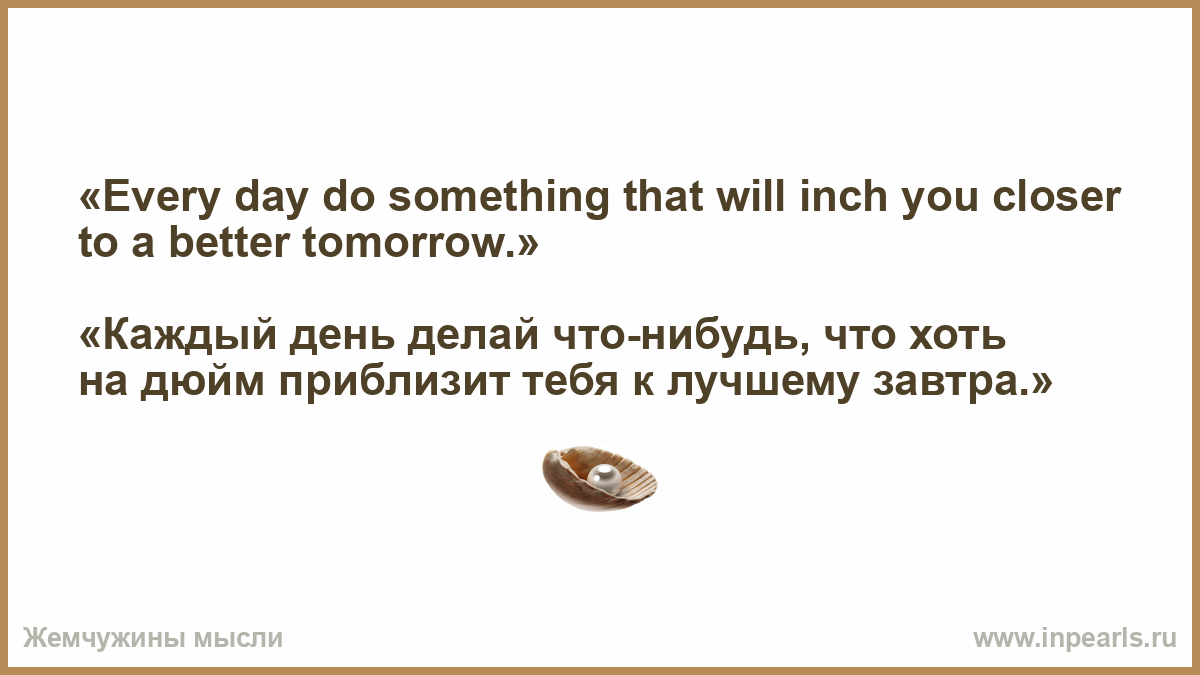 «Every day do something that will inch you closer to a better tomorrow.»

«Каждый день делай что-нибудь, что хоть на дюйм приблизит тебя к лучшему завтра.»

Жемчужины мысли

www.inpearls.ru